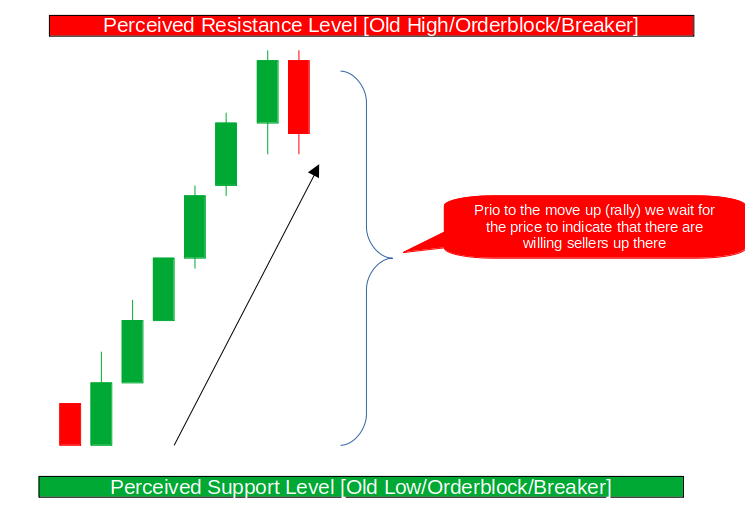 Perceived Resistance Level [Old High/Orderblock/Breaker]

Prio to the move up (rally) we wait for the price to indicate that there are willing sellers up there

Perceived Support Level [Old Low/Orderblock/Breaker]